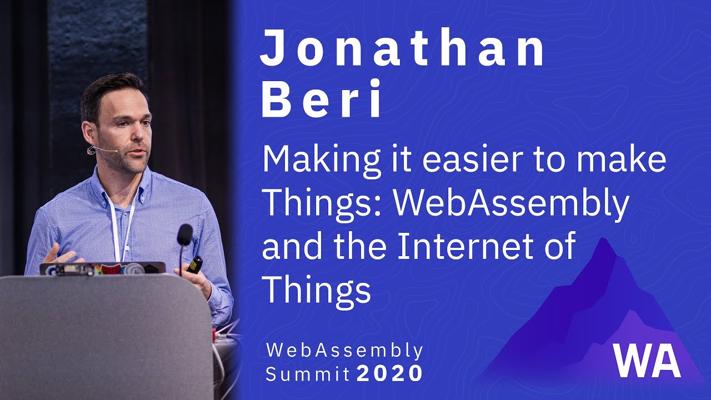 Jonathan Beri

Making it easier to make Things: WebAssembly and the Internet of Things

WebAssembly Summit 2020

WA